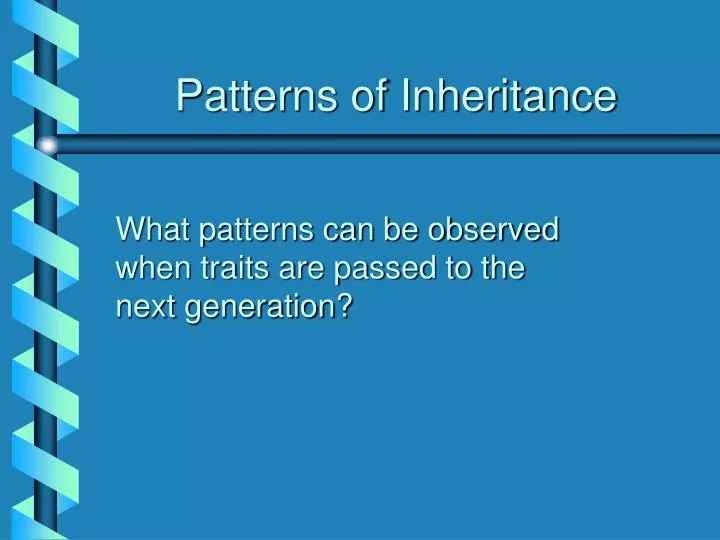 Patterns of Inheritance

What patterns can be observed when traits are passed to the next generation?